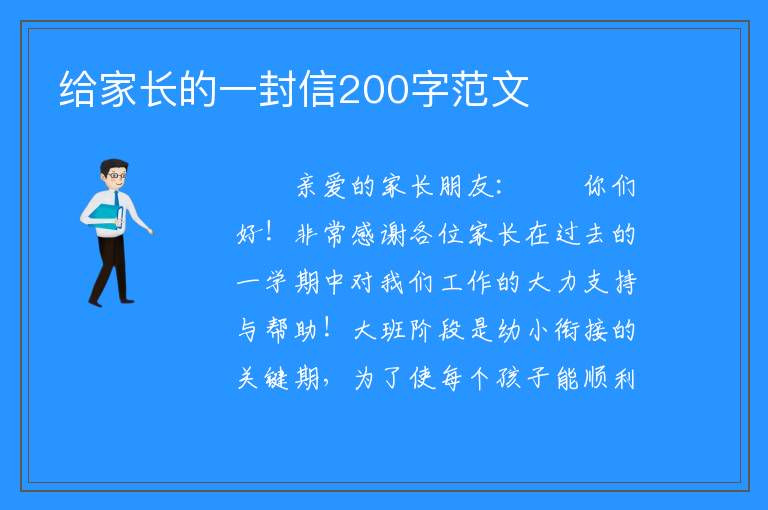 给家长的一封信200字范文

亲爱的家长朋友：　　你们好！非常感谢各位家长在过去的一学期中对我们工作的大力支持与帮助！大班阶段是幼小衔接的关键期，为了使每个孩子能顺利